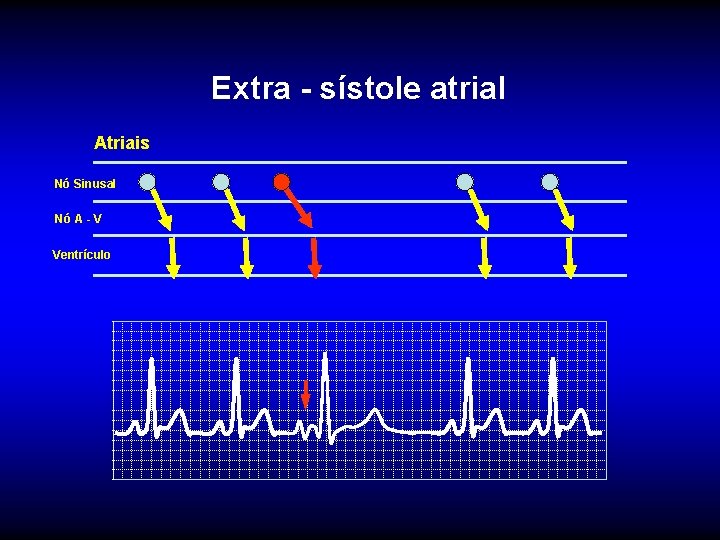 Extra - sístole atrial

Atriais

Nó Sinusal

Nó A - V

Ventrículo